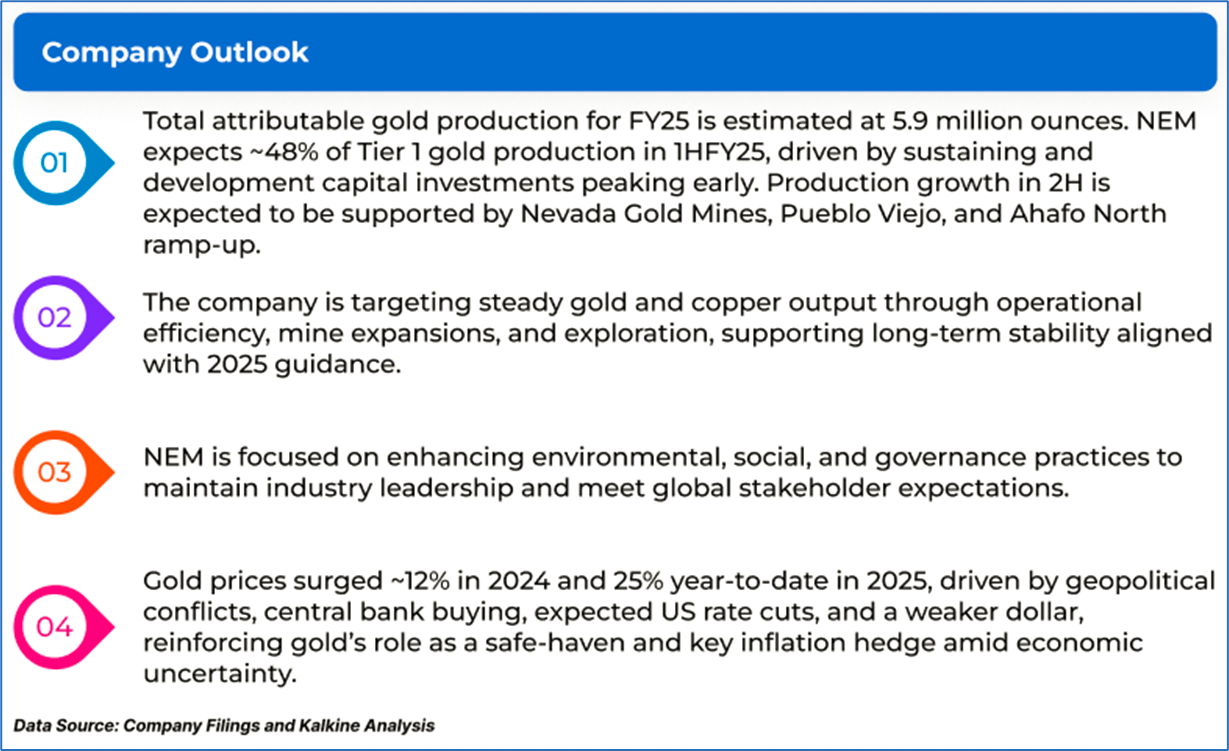 Company Outlook

01

Total attributable gold production for FY25 is estimated at 5.9 million ounces. NEM expects ~48% of Tier 1 gold production in 1HFY25, driven by sustaining and development capital investments peaking early. Production growth in 2H is expected to be supported by Nevada Gold Mines, Pueblo Viejo, and Ahafo North ramp-up.

02

The company is targeting steady gold and copper output through operational efficiency, mine expansions, and exploration, supporting long-term stability aligned with 2025 guidance.

03

NEM is focused on enhancing environmental, social, and governance practices to maintain industry leadership and meet global stakeholder expectations.

04

Gold prices surged ~12% in 2024 and 25% year-to-date in 2025, driven by geopolitical conflicts, central bank buying, expected US rate cuts, and a weaker dollar, reinforcing gold's role as a safe-haven and key inflation hedge amid economic uncertainty.

Data Source: Company Filings and Kalkine Analysis